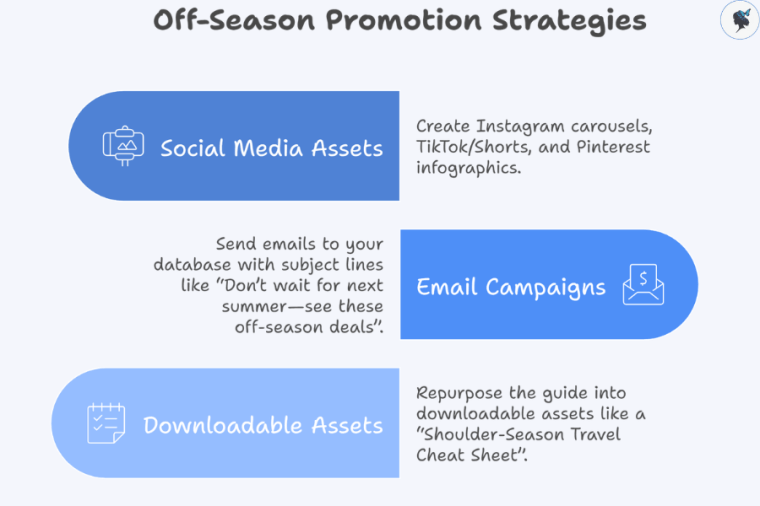 Off-Season Promotion Strategies

Social Media Assets

Create Instagram carousels, TikTok/Shorts, and Pinterest infographics.

Send emails to your database with subject lines like "Don't wait for next summer—see these off-season deals".

Email Campaigns

Downloadable Assets

Repurpose the guide into downloadable assets like a "Shoulder-Season Travel Cheat Sheet".